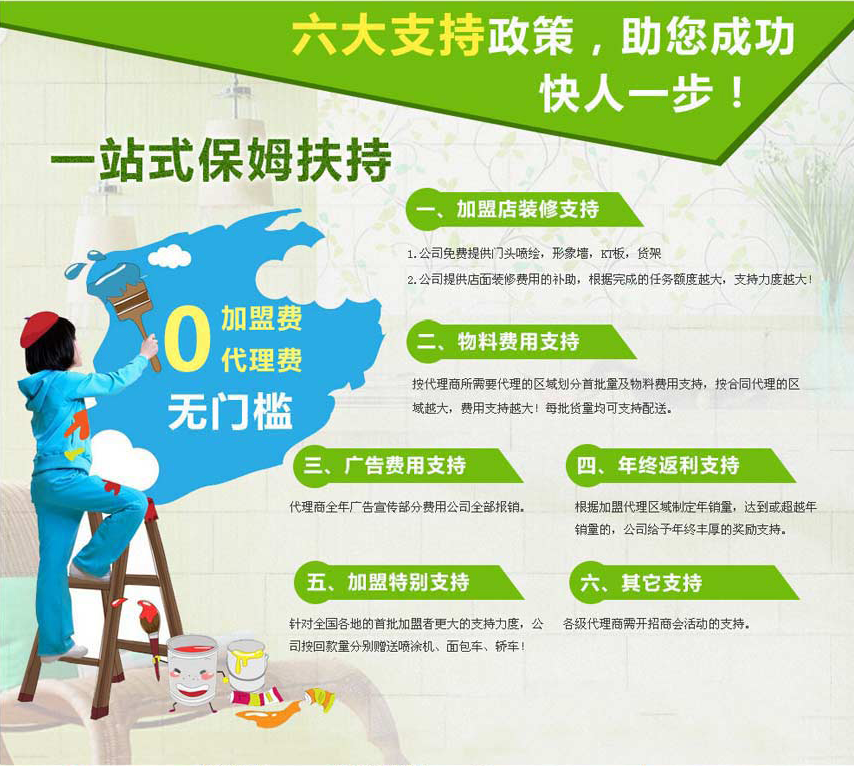 六大支持政策，助您成功快人一步！

一站式保姆扶持

0 加盟费 代理费

无门槛

一、加盟店装修支持

1.公司免费提供门头喷绘，形象墙，KT板，货架
2.公司提供店面装修费用的补助，根据完成的任务额度越大，支持力度越大！

二、物料费用支持

按代理商所需要代理的区域划分首批量及物料费用支持，按合同代理的区域越大，费用支持越大！每批货量均可支持配送。

三、广告费用支持

代理商全年广告宣传部分费用公司全部报销。

四、年终返利支持

根据加盟代理区域制定年销量，达到或超越年销量的，公司给予年终丰厚的奖励支持。

五、加盟特别支持

针对全国各地的首批加盟者更大的支持力度，公司按回款量分别赠送喷涂机、面包车、轿车！

六、其它支持

各级代理商需开招商会活动的支持。